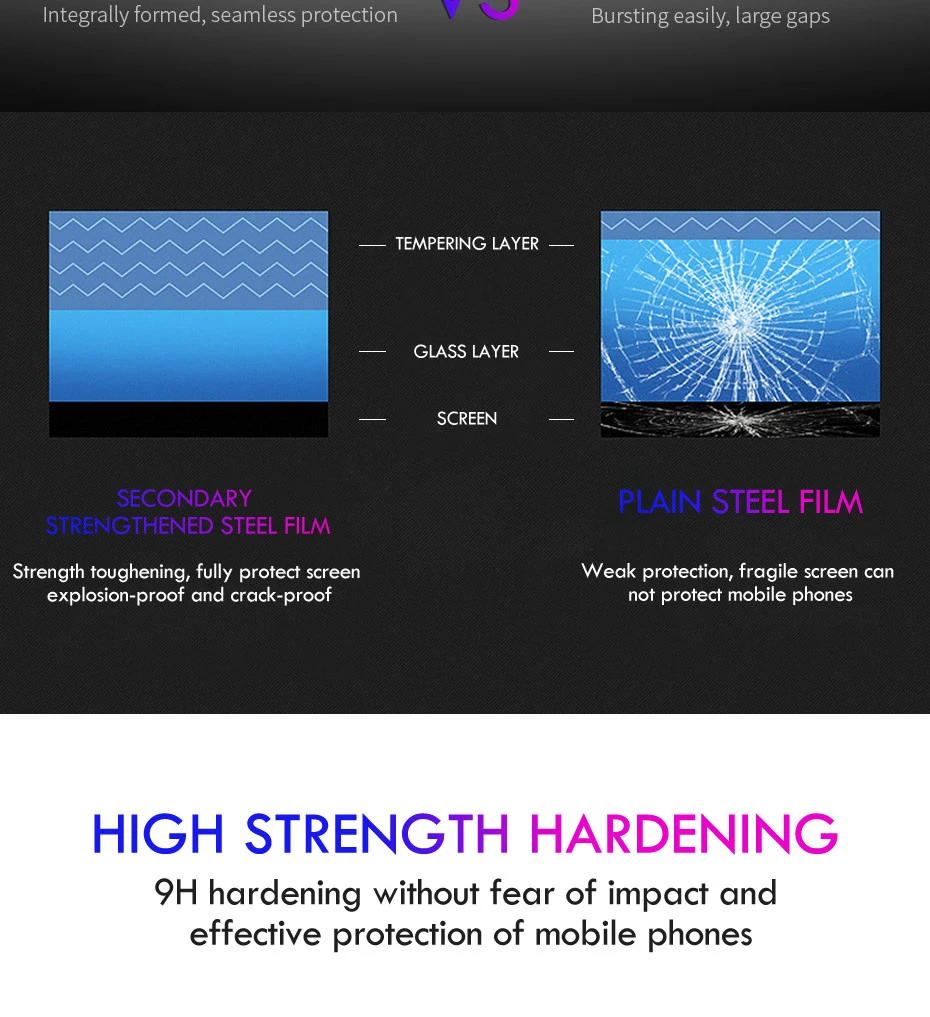 Integrally formed, seamless protection

VS

Bursting easily, large gaps

TEMPERING LAYER

GLASS LAYER

SCREEN

SECONDARY STRENGTHENED STEEL FILM

Strength toughening, fully protect screen explosion-proof and crack-proof

PLAIN STEEL FILM

Weak protection, fragile screen can not protect mobile phones

HIGH STRENGTH HARDENING

9H hardening without fear of impact and effective protection of mobile phones